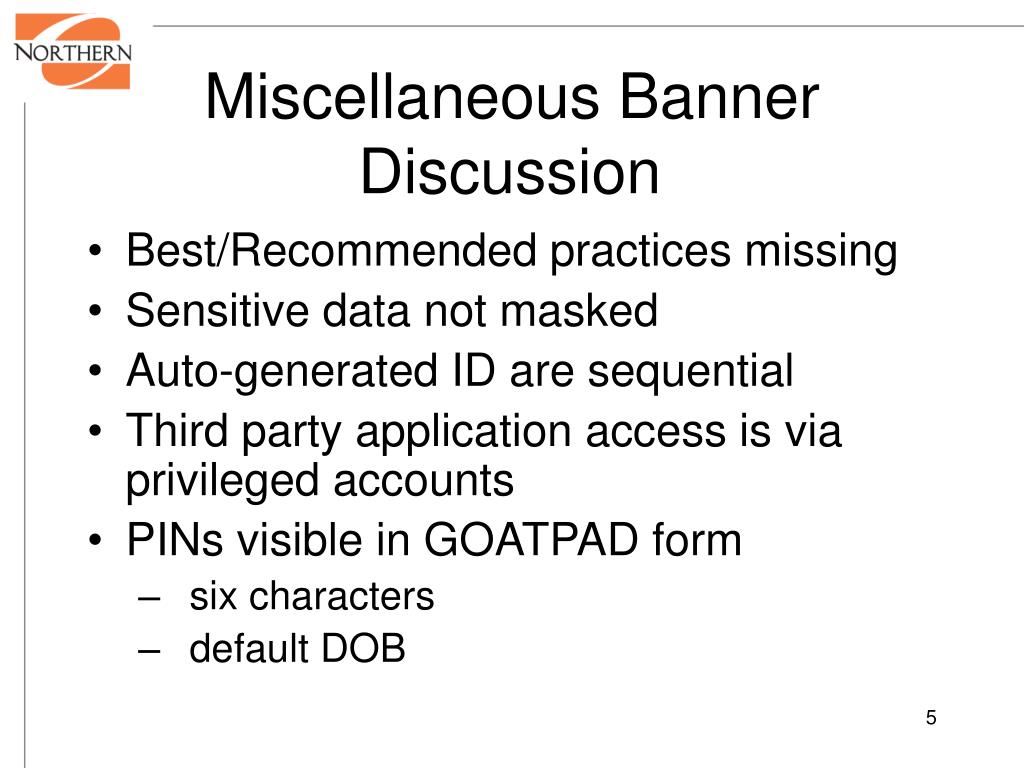 NORTHERN

Miscellaneous Banner Discussion

• Best/Recommended practices missing
• Sensitive data not masked
• Auto-generated ID are sequential
• Third party application access is via privileged accounts
• PINs visible in GOATPAD form
– six characters
– default DOB

5